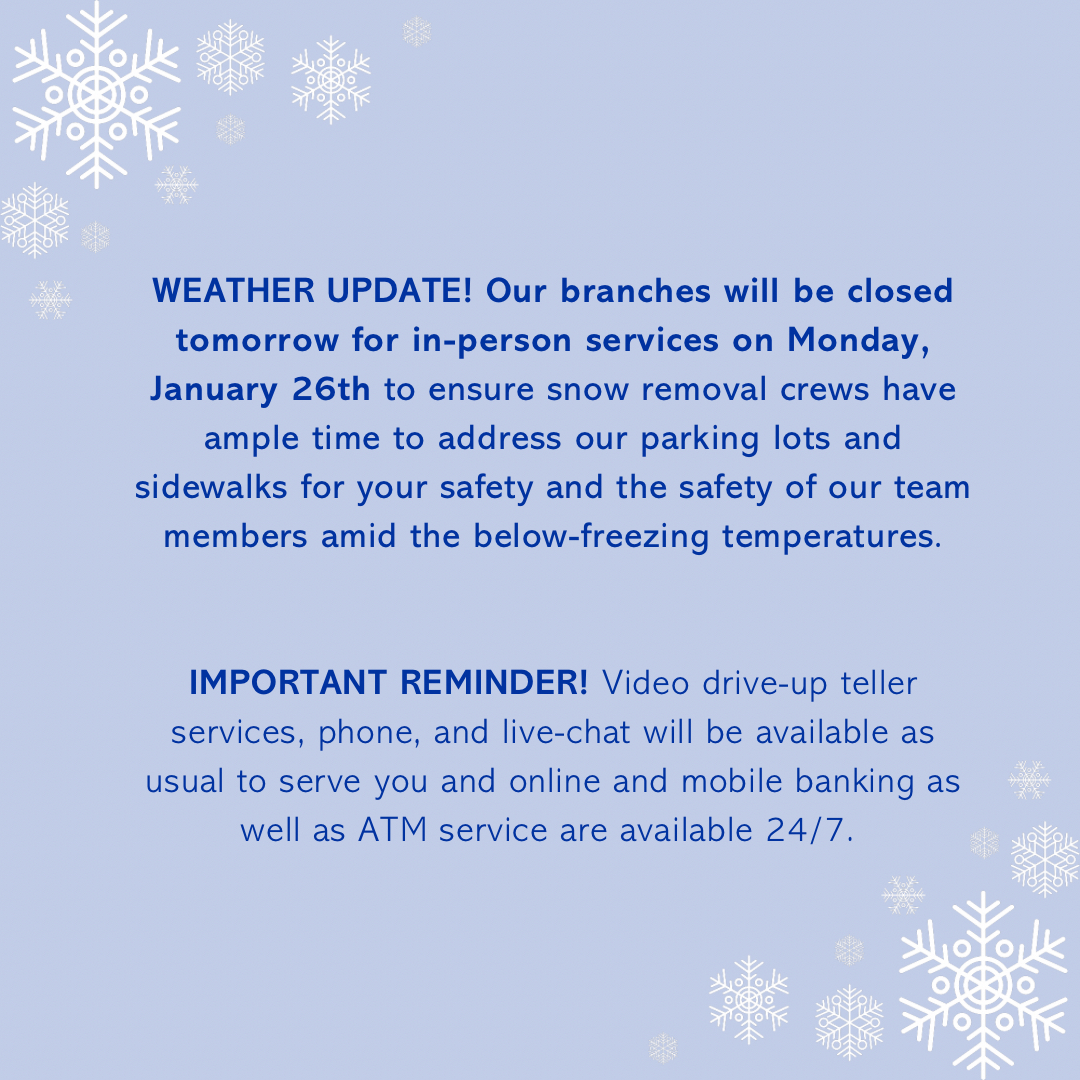 WEATHER UPDATE! Our branches will be closed tomorrow for in-person services on Monday, January 26th to ensure snow removal crews have ample time to address our parking lots and sidewalks for your safety and the safety of our team members amid the below-freezing temperatures.

IMPORTANT REMINDER! Video drive-up teller services, phone, and live-chat will be available as usual to serve you and online and mobile banking as well as ATM service are available 24/7.